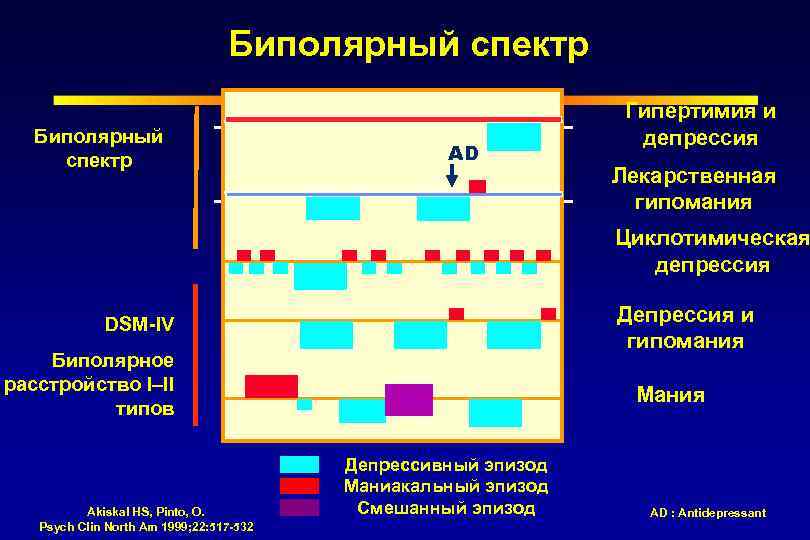 Биполярный спектр

Биполярный спектр

DSM-IV

Биполярное расстройство I–II типов

AD

Гипертимия и депрессия

Лекарственная гипомания

Циклотимическая депрессия

Депрессия и гипомания

Мания

Депрессивный эпизод
Маниакальный эпизод
Смешанный эпизод

Akiskal HS, Pinto, O.
Psych Clin North Am 1999;22:517-532

AD : Antidepressant